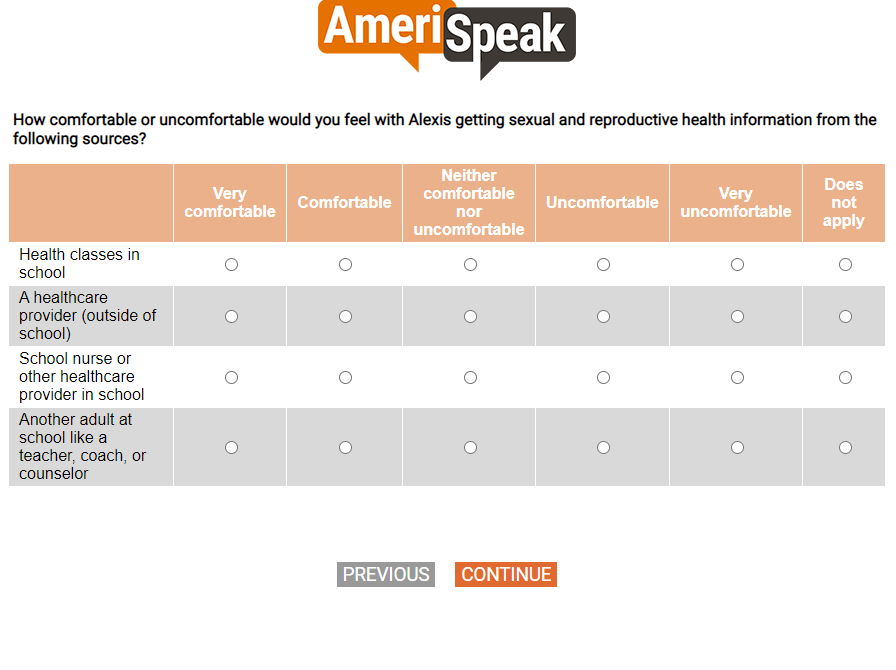 AmeriSpeak

How comfortable or uncomfortable would you feel with Alexis getting sexual and reproductive health information from the following sources?

| | Very comfortable | Comfortable | Neither comfortable nor uncomfortable | Uncomfortable | Very uncomfortable | Does not apply |
|---|---|---|---|---|---|---|
| Health classes in school | ○ | ○ | ○ | ○ | ○ | ○ |
| A healthcare provider (outside of school) | ○ | ○ | ○ | ○ | ○ | ○ |
| School nurse or other healthcare provider in school | ○ | ○ | ○ | ○ | ○ | ○ |
| Another adult at school like a teacher, coach, or counselor | ○ | ○ | ○ | ○ | ○ | ○ |

PREVIOUS CONTINUE